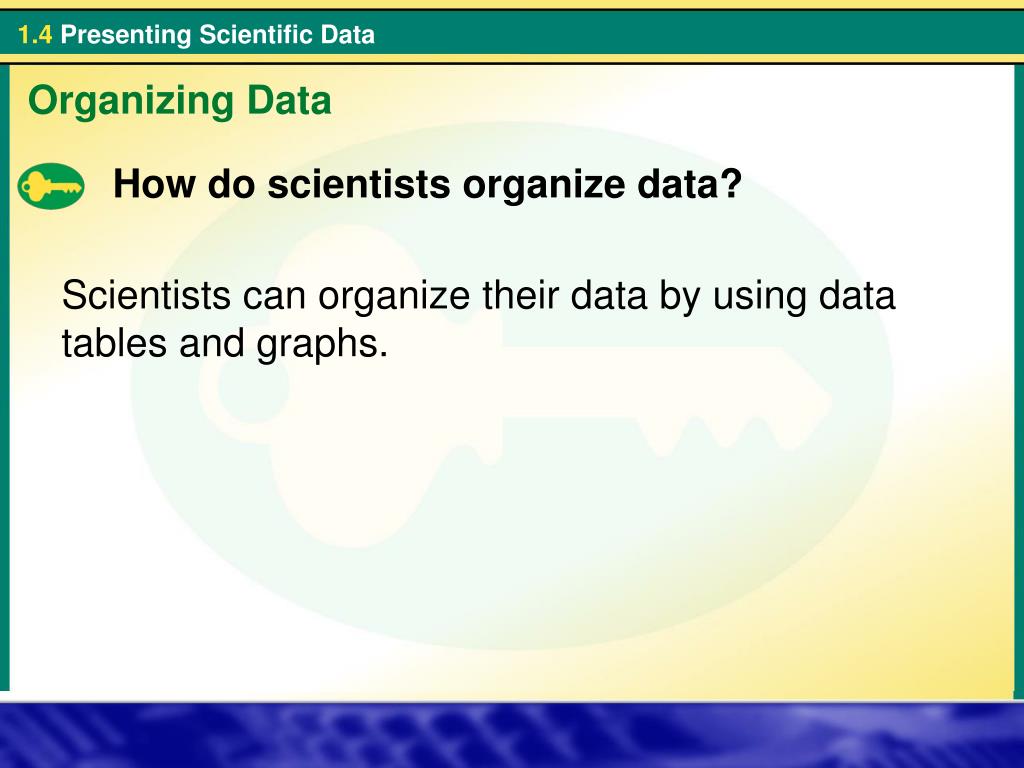 1.4 Presenting Scientific Data

Organizing Data

How do scientists organize data?

Scientists can organize their data by using data tables and graphs.